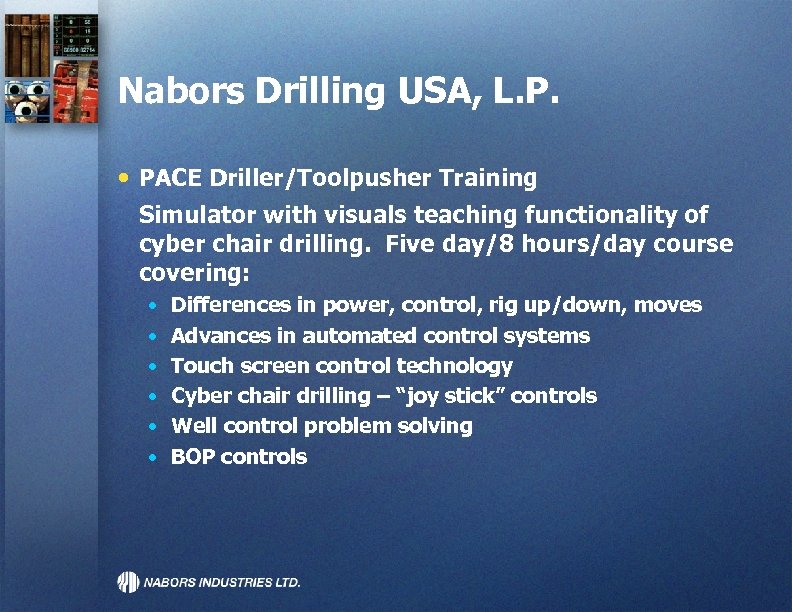 Nabors Drilling USA, L.P.

• PACE Driller/Toolpusher Training

Simulator with visuals teaching functionality of cyber chair drilling. Five day/8 hours/day course covering:

• Differences in power, control, rig up/down, moves
• Advances in automated control systems
• Touch screen control technology
• Cyber chair drilling – "joy stick" controls
• Well control problem solving
• BOP controls

NABORS INDUSTRIES LTD.